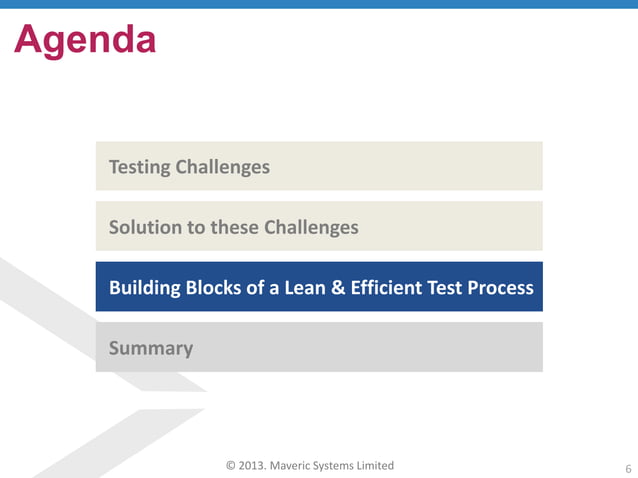 Agenda

Testing Challenges

Solution to these Challenges

Building Blocks of a Lean & Efficient Test Process

Summary

© 2013. Maveric Systems Limited

6